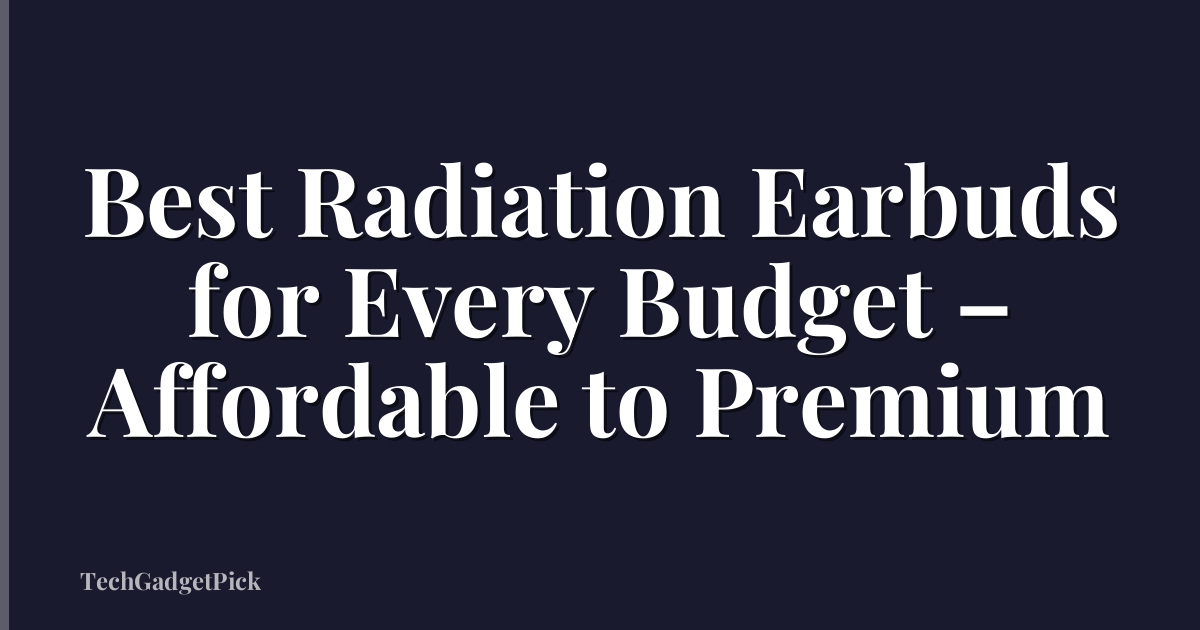 Best Radiation Earbuds for Every Budget – Affordable to Premium

TechGadgetPick